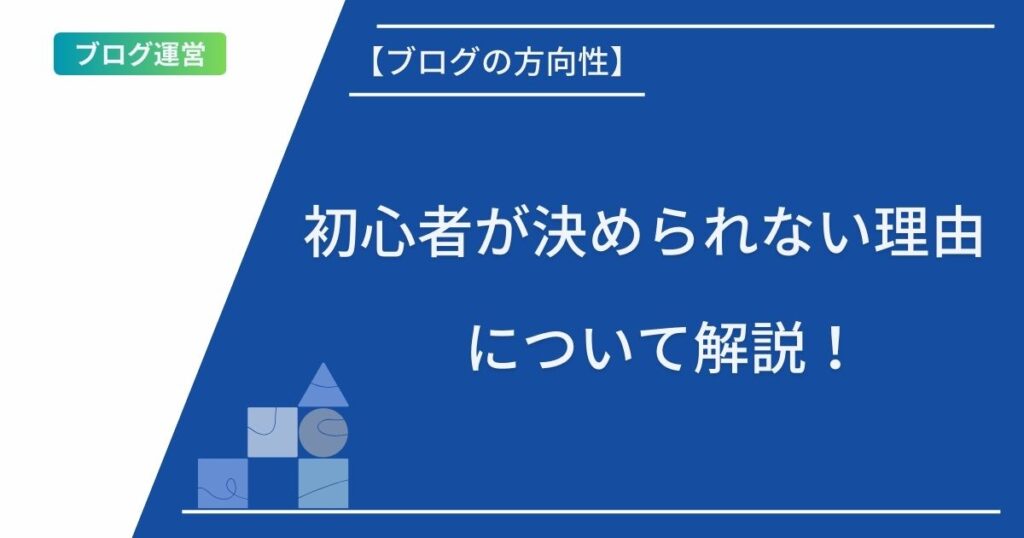 ブログ運営

【ブログの方向性】

初心者が決められない理由

について解説！